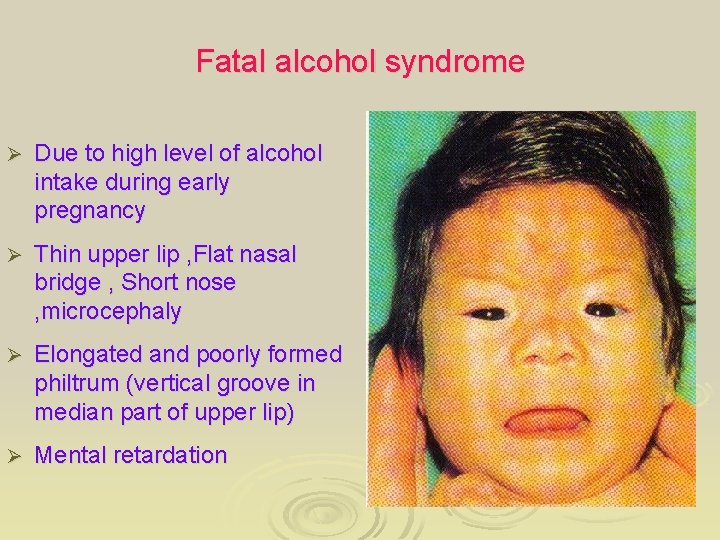 Fatal alcohol syndrome

➢ Due to high level of alcohol intake during early pregnancy

➢ Thin upper lip ,Flat nasal bridge , Short nose ,microcephaly

➢ Elongated and poorly formed philtrum (vertical groove in median part of upper lip)

➢ Mental retardation